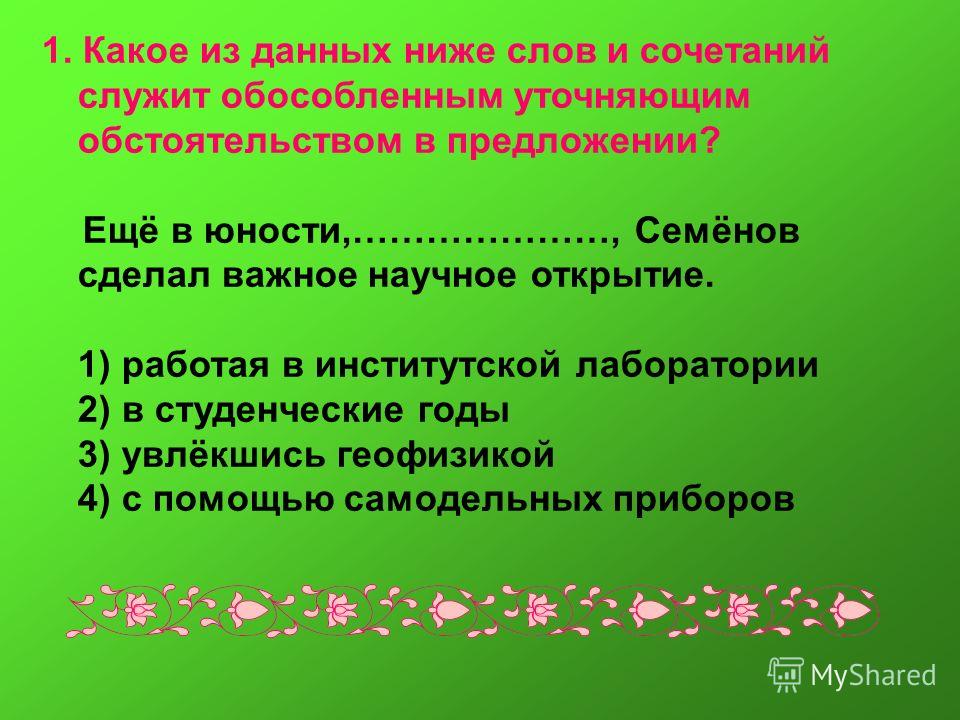 1. Какое из данных ниже слов и сочетаний служит обособленным уточняющим обстоятельством в предложении?

Ещё в юности,…………………, Семёнов сделал важное научное открытие.

1) работая в институтской лаборатории
2) в студенческие годы
3) увлёкшись геофизикой
4) с помощью самодельных приборов

MyShared